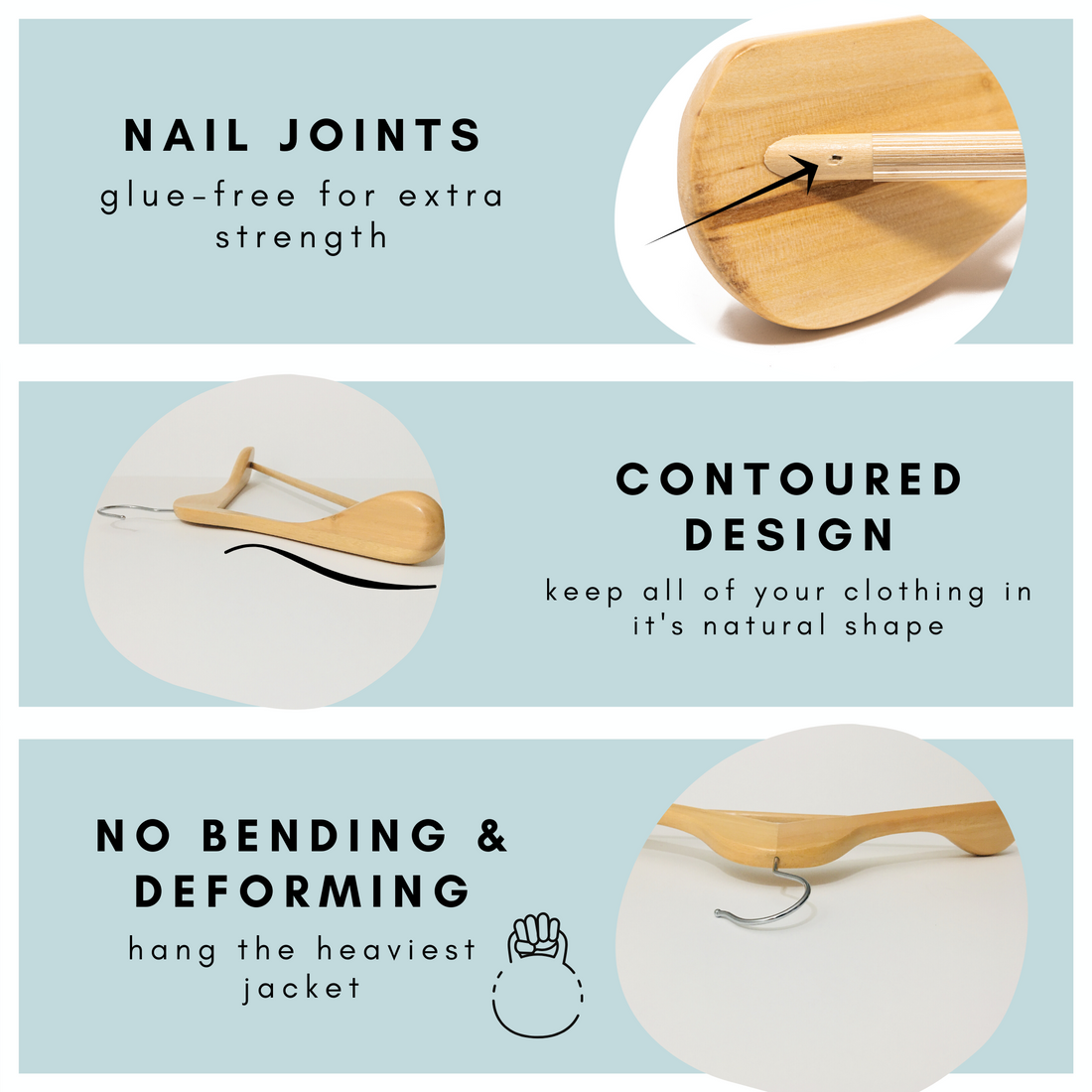 NAIL JOINTS
glue-free for extra strength

CONTOURED DESIGN
keep all of your clothing in it's natural shape

NO BENDING & DEFORMING
hang the heaviest jacket